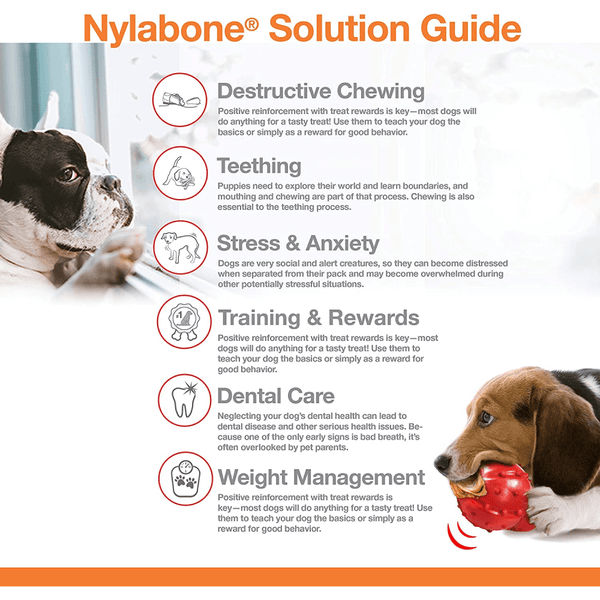 Nylabone® Solution Guide

Destructive Chewing
Positive reinforcement with treat rewards is key—most dogs will do anything for a tasty treat! Use them to teach your dog the basics or simply as a reward for good behavior.

Teething
Puppies need to explore their world and learn boundaries, and mouthing and chewing are part of that process. Chewing is also essential to the teething process.

Stress & Anxiety
Dogs are very social and alert creatures, so they can become distressed when separated from their pack and may become overwhelmed during other potentially stressful situations.

Training & Rewards
Positive reinforcement with treat rewards is key—most dogs will do anything for a tasty treat! Use them to teach your dog the basics or simply as a reward for good behavior.

Dental Care
Neglecting your dog's dental health can lead to dental disease and other serious health issues. Because one of the only early signs is bad breath, it's often overlooked by pet parents.

Weight Management
Positive reinforcement with treat rewards is key—most dogs will do anything for a tasty treat! Use them to teach your dog the basics or simply as a reward for good behavior.